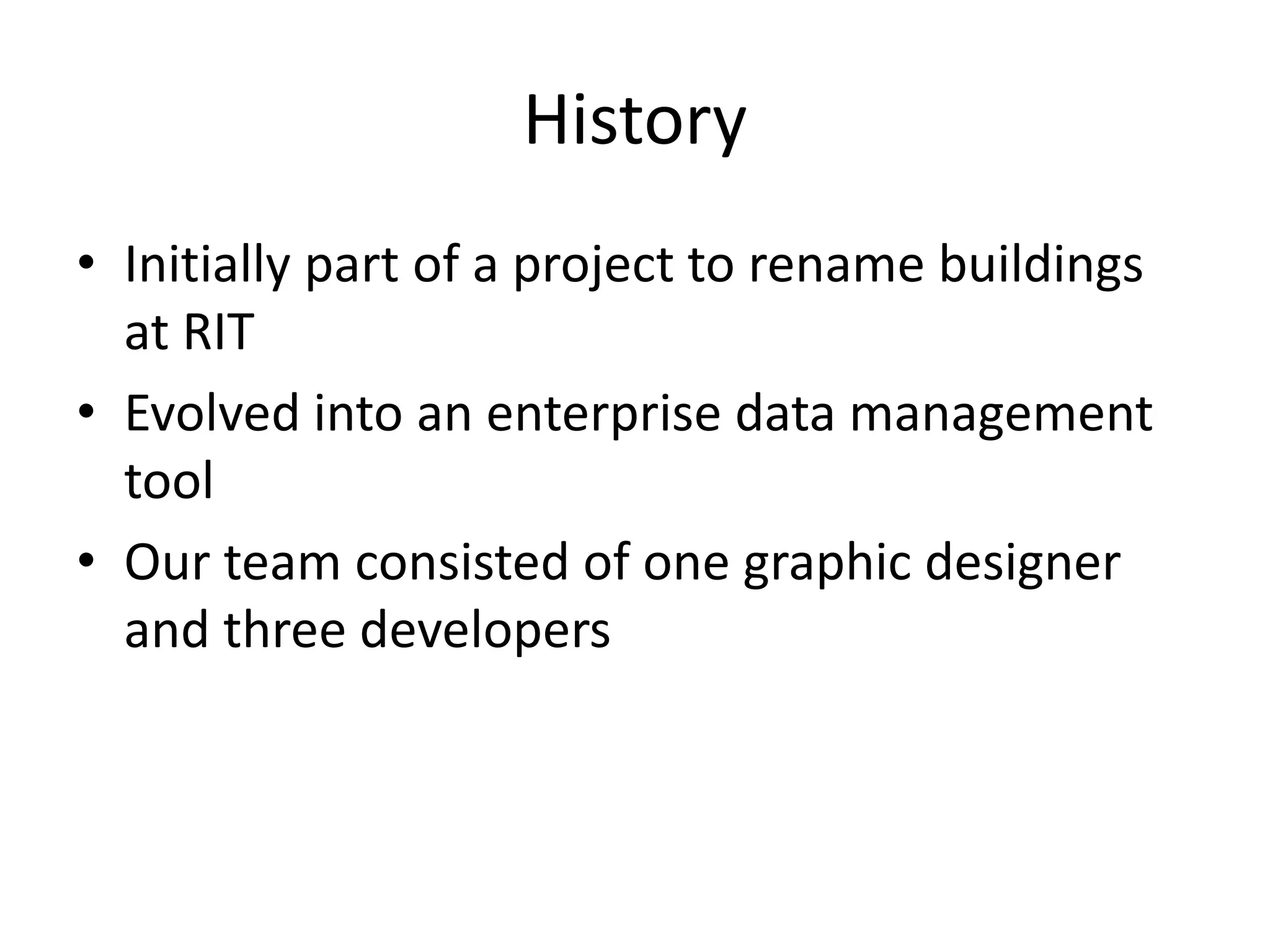 History

• Initially part of a project to rename buildings at RIT
• Evolved into an enterprise data management tool
• Our team consisted of one graphic designer and three developers